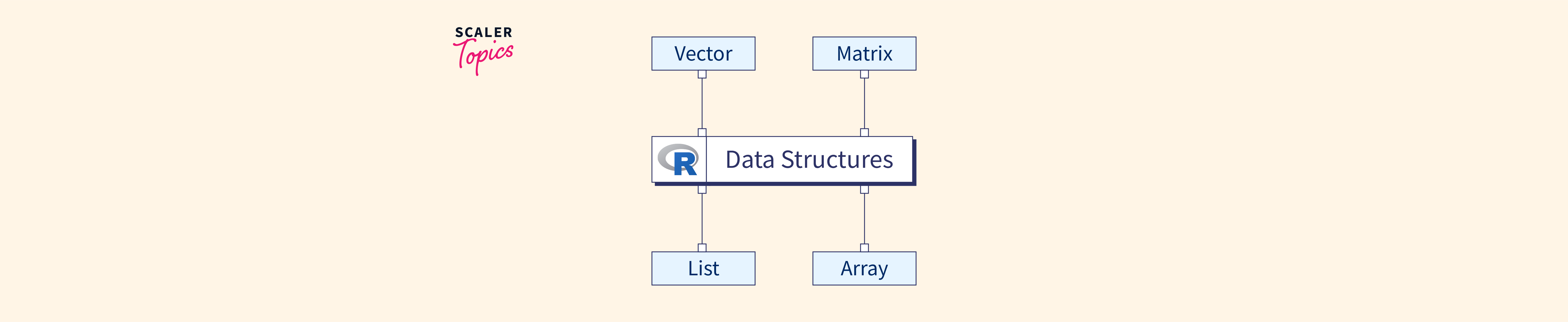 SCALER
Topics

Vector

Matrix

R Data Structures

List

Array